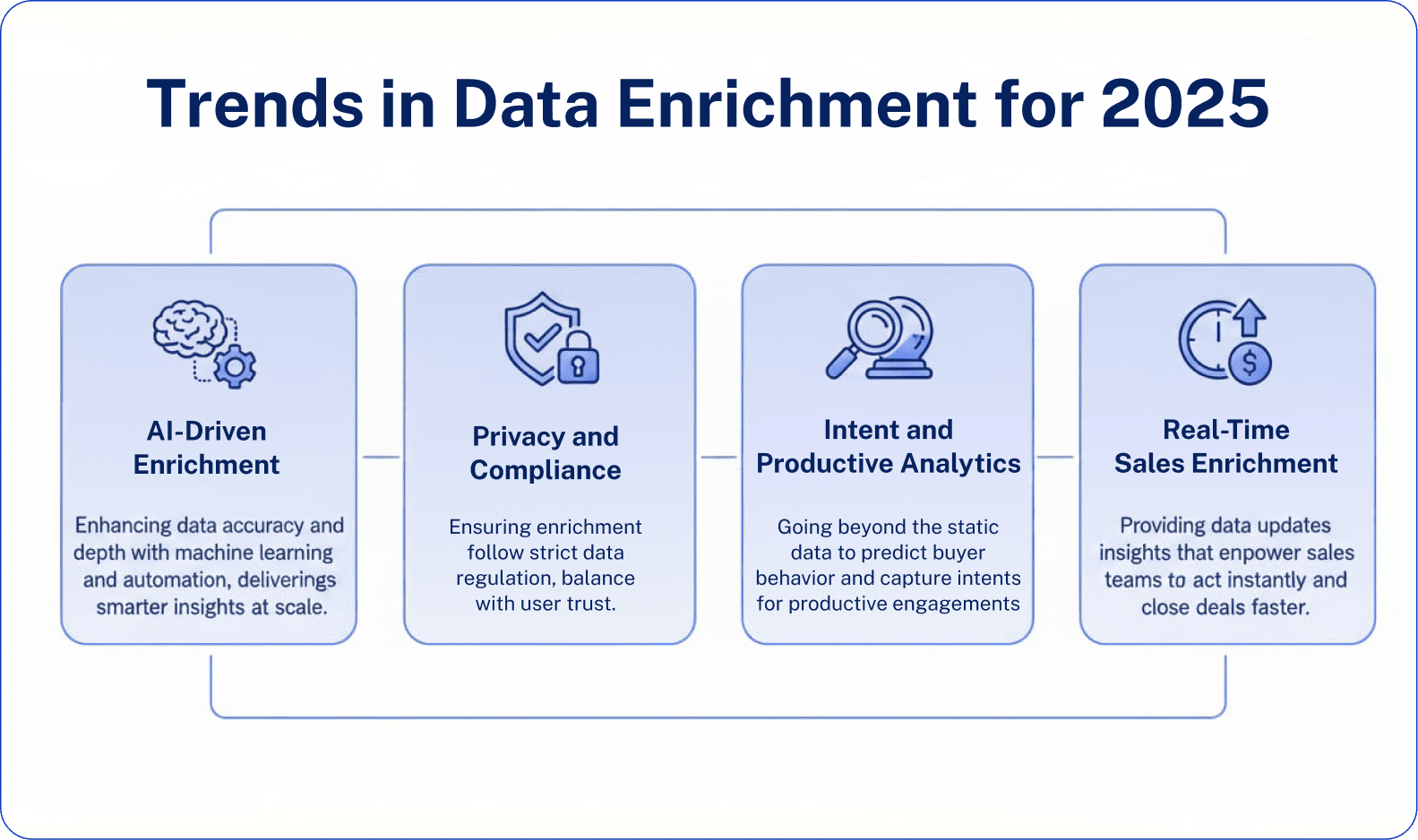 Trends in Data Enrichment for 2025

AI-Driven Enrichment

Enhancing data accuracy and depth with machine learning and automation, deliverings smarter insights at scale.

Privacy and Compliance

Ensuring enrichment follow strict data regulation, balance with user trust.

Intent and Productive Analytics

Going beyond the static data to predict buyer behavior and capture intents for productive engagements

Real-Time Sales Enrichment

Providing data updates insights that enpower sales teams to act instantly and close deals faster.